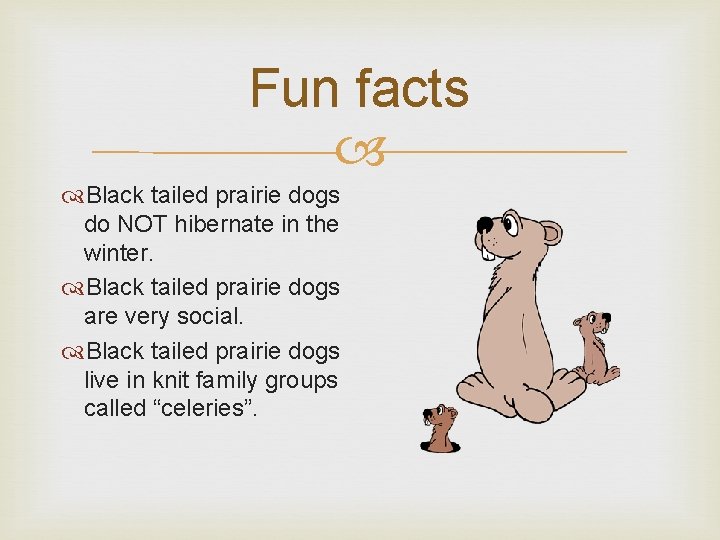 Fun facts

Black tailed prairie dogs do NOT hibernate in the winter.

Black tailed prairie dogs are very social.

Black tailed prairie dogs live in knit family groups called “celeries”.